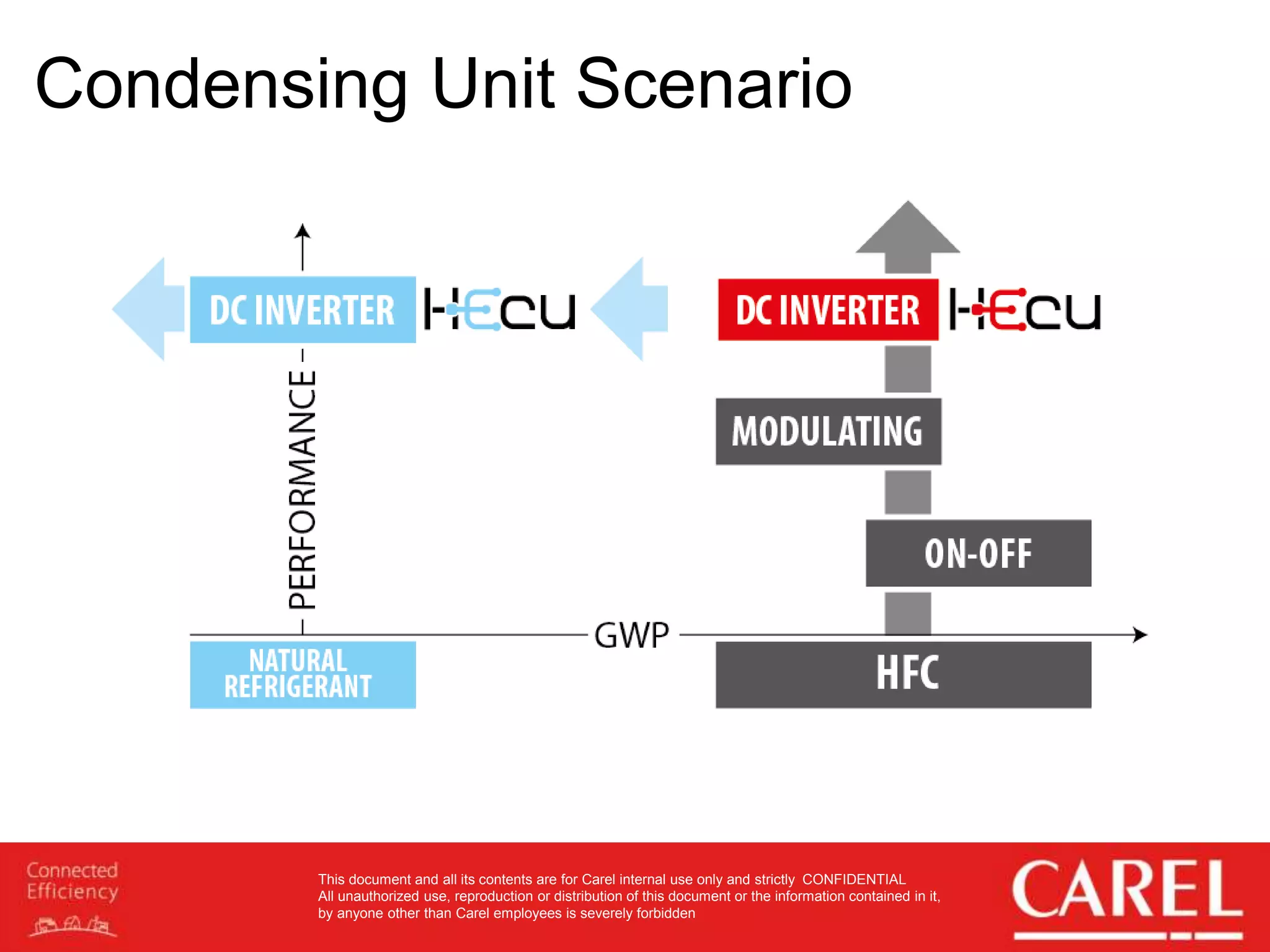 Condensing Unit Scenario

DC INVERTER HEcu

DC INVERTER HEcu

PERFORMANCE

MODULATING

ON-OFF

GWP

NATURAL REFRIGERANT

HFC

Connected Efficiency

This document and all its contents are for Carel internal use only and strictly CONFIDENTIAL
All unauthorized use, reproduction or distribution of this document or the information contained in it, by anyone other than Carel employees is severely forbidden

CAREL